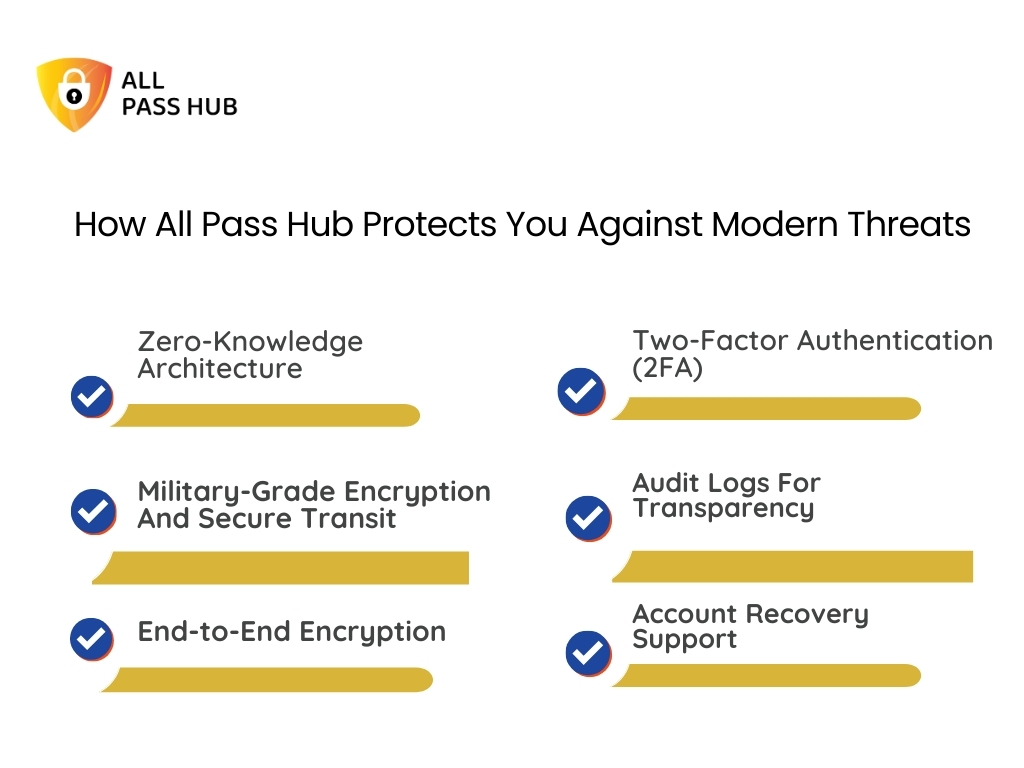 ALL
PASS HUB

How All Pass Hub Protects You Against Modern Threats

Zero-Knowledge Architecture

Military-Grade Encryption And Secure Transit

End-to-End Encryption

Two-Factor Authentication (2FA)

Audit Logs For Transparency

Account Recovery Support